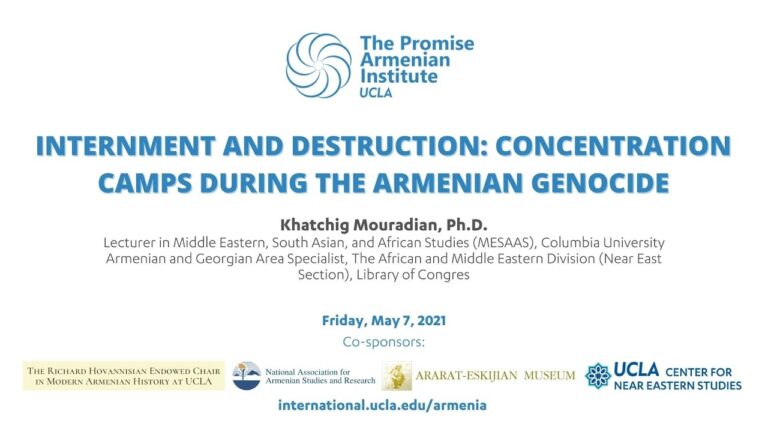 The Promise Armenian Institute
UCLA

INTERNMENT AND DESTRUCTION: CONCENTRATION CAMPS DURING THE ARMENIAN GENOCIDE

Khatchig Mouradian, Ph.D.
Lecturer in Middle Eastern, South Asian, and African Studies (MESAAS), Columbia University
Armenian and Georgian Area Specialist, The African and Middle Eastern Division (Near East Section), Library of Congres

Friday, May 7, 2021
Co-sponsors:

THE RICHARD HOVANNISIAN ENDOWED CHAIR IN MODERN ARMENIAN HISTORY AT UCLA

National Association for Armenian Studies and Research

ARARAT-ESKIJIAN MUSEUM

UCLA CENTER FOR NEAR EASTERN STUDIES

international.ucla.edu/armenia